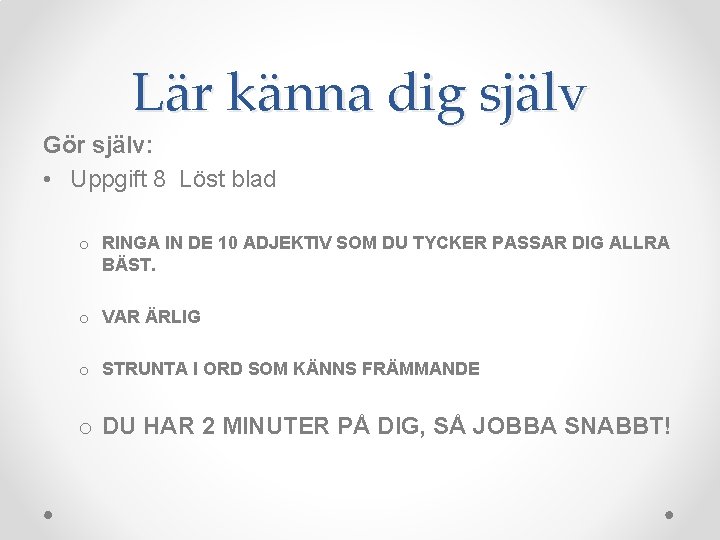 Lär känna dig själv

Gör själv:

• Uppgift 8 Löst blad

o RINGA IN DE 10 ADJEKTIV SOM DU TYCKER PASSAR DIG ALLRA BÄST.

o VAR ÄRLIG

o STRUNTA I ORD SOM KÄNNS FRÄMMANDE

o DU HAR 2 MINUTER PÅ DIG, SÅ JOBBA SNABBT!